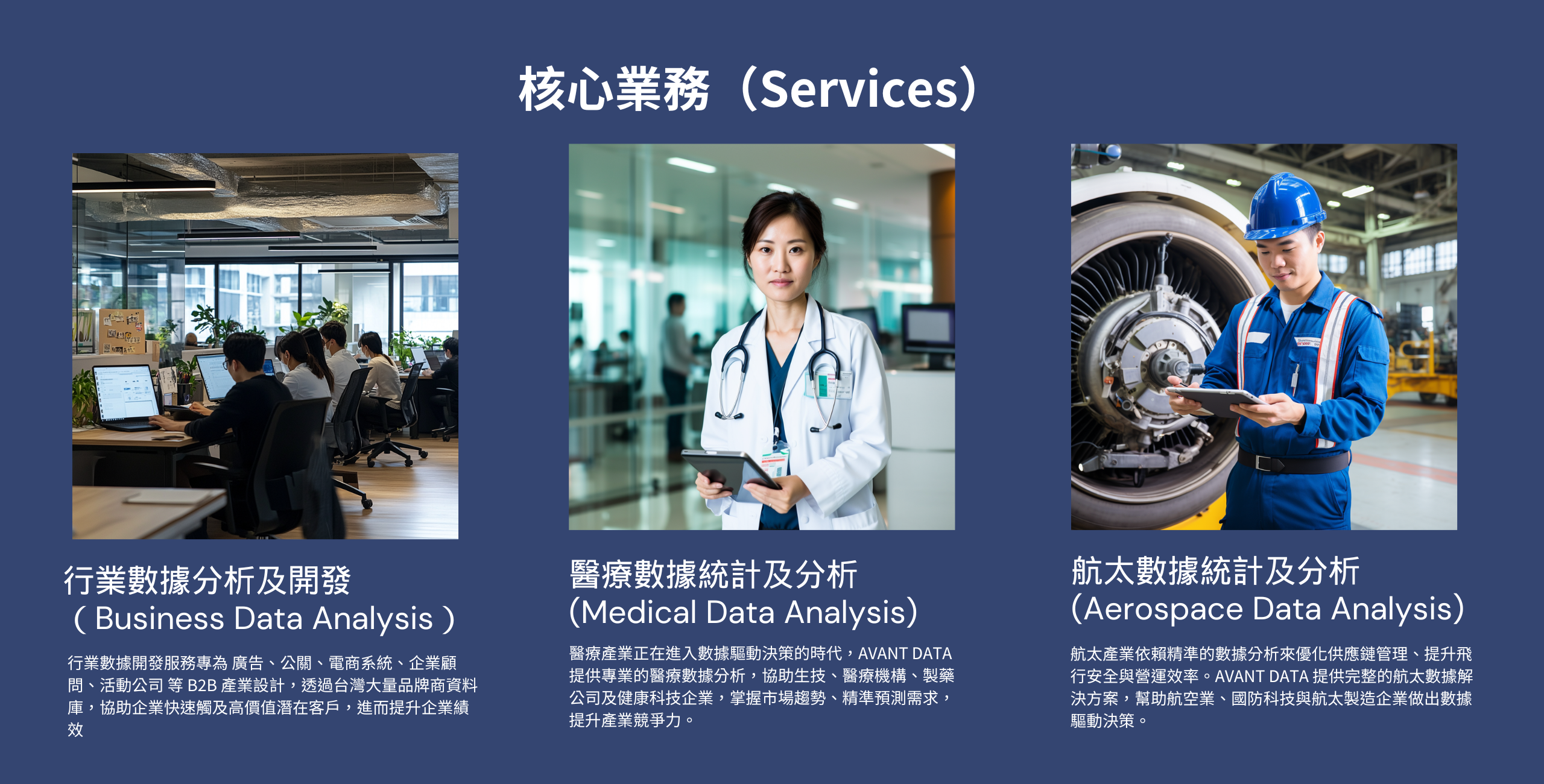 核心業務（Services）

行業數據分析及開發
（ Business Data Analysis ）

行業數據開發服務專為 廣告、公關、電商系統、企業顧問、活動公司 等 B2B 產業設計，透過台灣大量品牌商資料庫，協助企業快速觸及高價值潛在客戶，進而提升企業績效

醫療數據統計及分析
(Medical Data Analysis)

醫療產業正在進入數據驅動決策的時代，AVANT DATA 提供專業的醫療數據分析，協助生技、醫療機構、製藥公司及健康科技企業，掌握市場趨勢、精準預測需求，提升產業競爭力。

航太數據統計及分析
(Aerospace Data Analysis)

航太產業依賴精準的數據分析來優化供應鏈管理、提升飛行安全與營運效率。AVANT DATA 提供完整的航太數據解決方案，幫助航空業、國防科技與航太製造企業做出數據驅動決策。